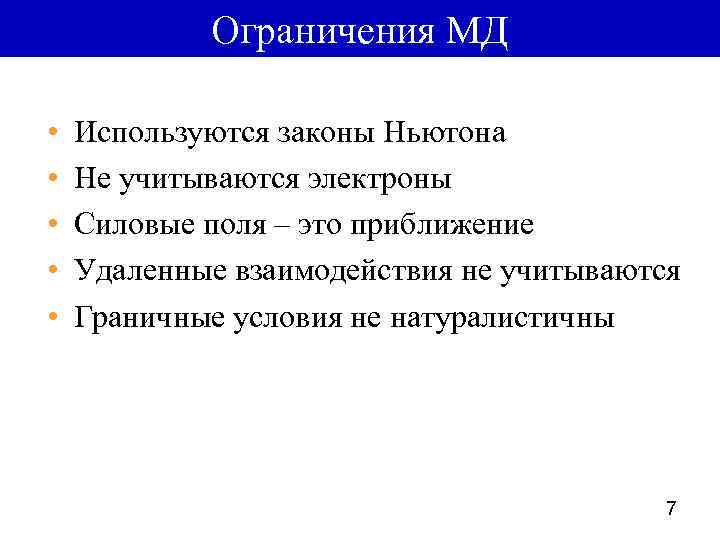 Ограничения МД

• Используются законы Ньютона
• Не учитываются электроны
• Силовые поля – это приближение
• Удаленные взаимодействия не учитываются
• Граничные условия не натуралистичны

7